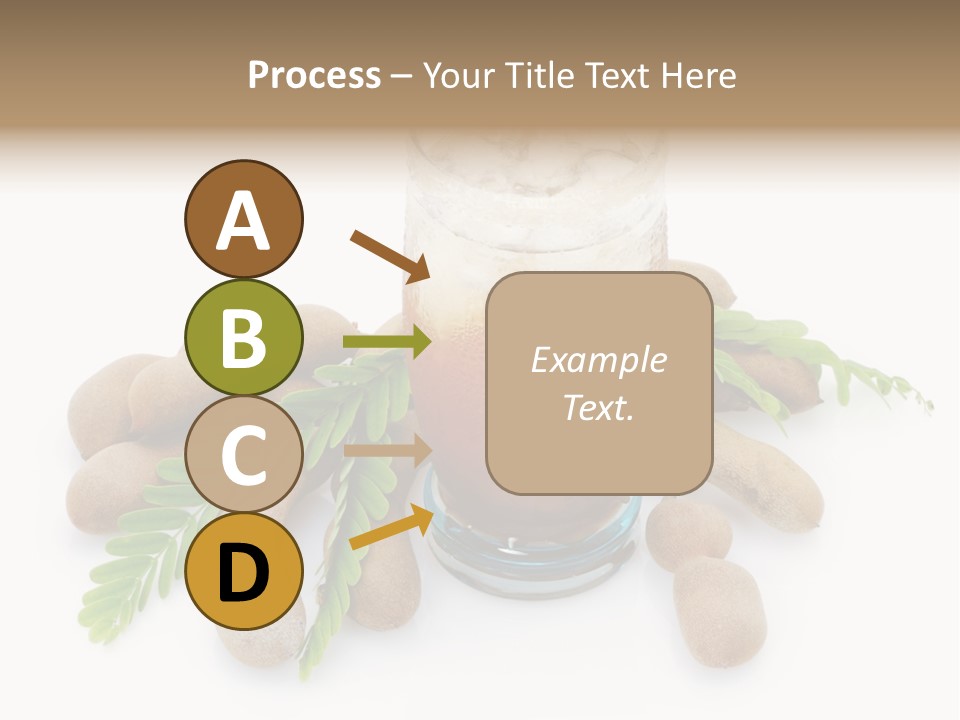 Process – Your Title Text Here

A

B

C

D

Example Text.